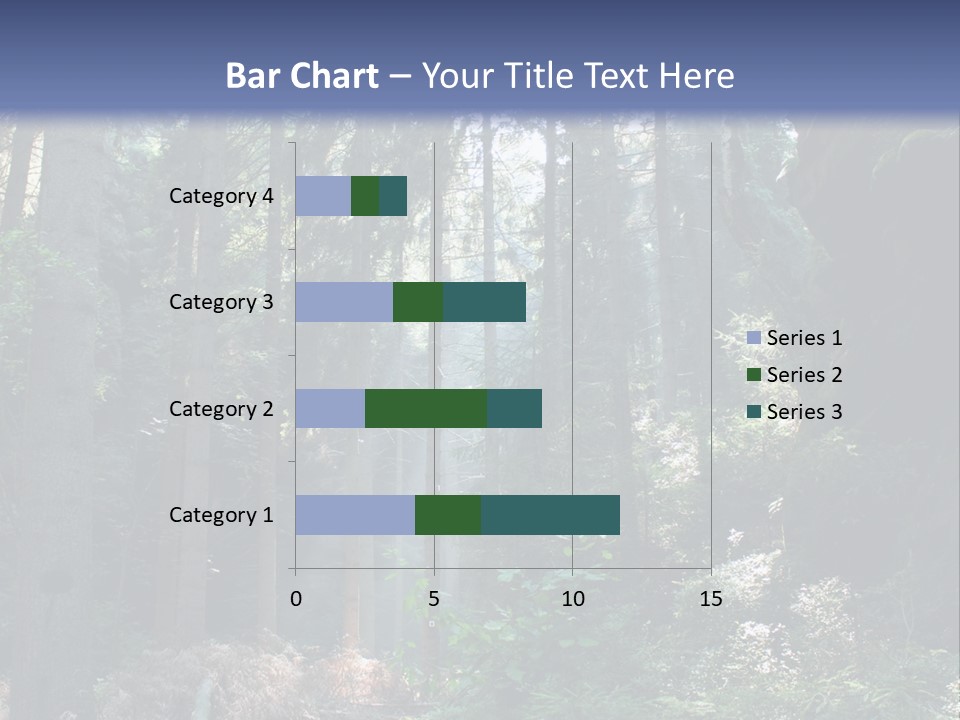 Bar Chart – Your Title Text Here

Category 4
Category 3
Category 2
Category 1

0
5
10
15

Series 1
Series 2
Series 3